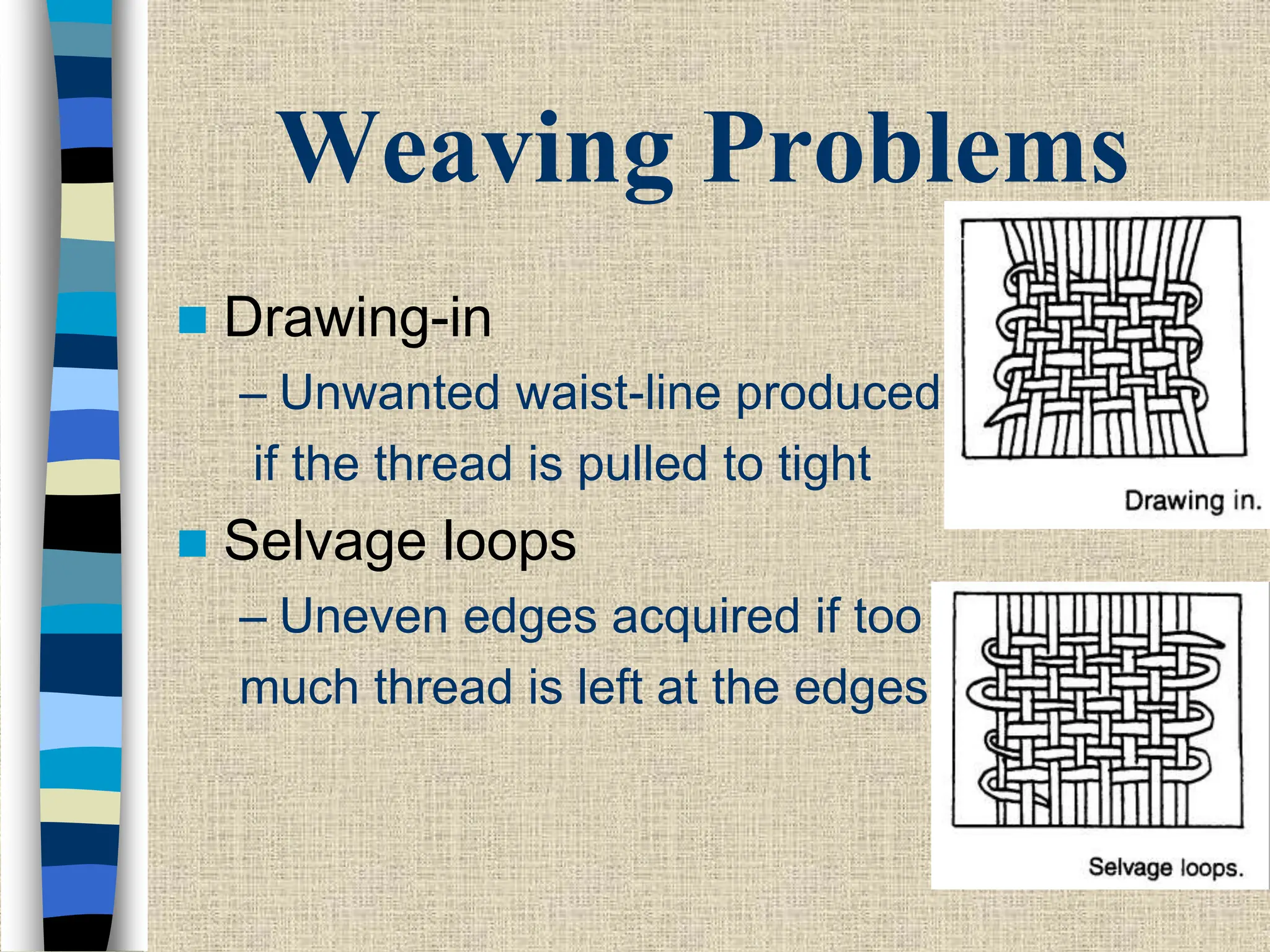 Weaving Problems

Drawing-in

– Unwanted waist-line produced if the thread is pulled to tight

Selvage loops

– Uneven edges acquired if too much thread is left at the edges

Drawing in.

Selvage loops.